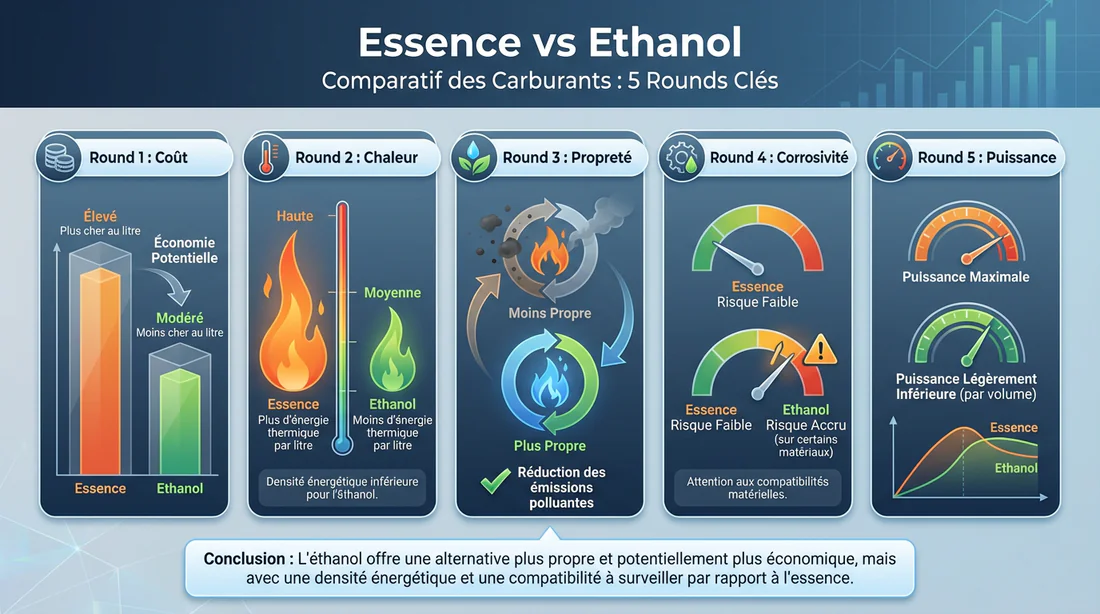 Essence vs Ethanol
Comparatif des Carburants : 5 Rounds Clés

Round 1 : Coût

Élevé
Plus cher au litre

Économie Potentielle

Modéré
Moins cher au litre

Essence
Ethanol

Round 2 : Chaleur

Haute

Moyenne

Essence
Plus d'énergie thermique par litre

Ethanol
Moins d'énergie thermique par litre

Densité énergétique inférieure pour l'éthanol.

Round 3 : Propreté

Moins Propre

Plus Propre

Réduction des émissions polluantes

Round 4 : Corrosivité

Essence
Risque Faible

Essence
Risque Faible

Ethanol
Risque Accru (sur certains matériaux)

Attention aux compatibilités matérielles.

Round 5 : Puissance

Puissance Maximale

Puissance Légèrement Inférieure (par volume)

Essence
Ethanol

Conclusion : L'éthanol offre une alternative plus propre et potentiellement plus économique, mais avec une densité énergétique et une compatibilité à surveiller par rapport à l'essence.